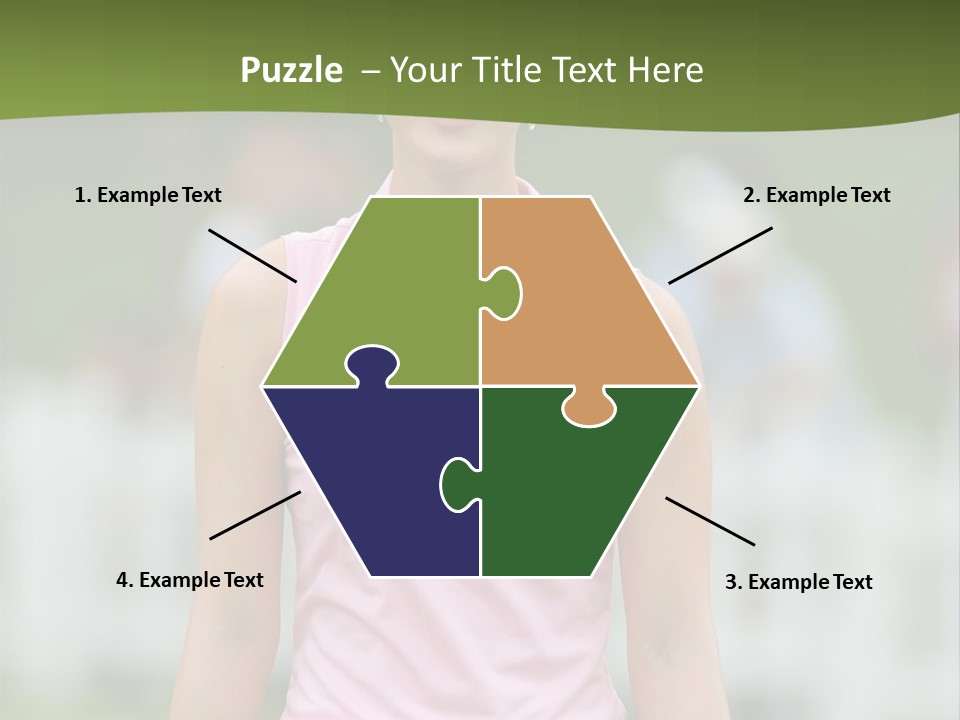 Puzzle – Your Title Text Here

1. Example Text

2. Example Text

4. Example Text

3. Example Text